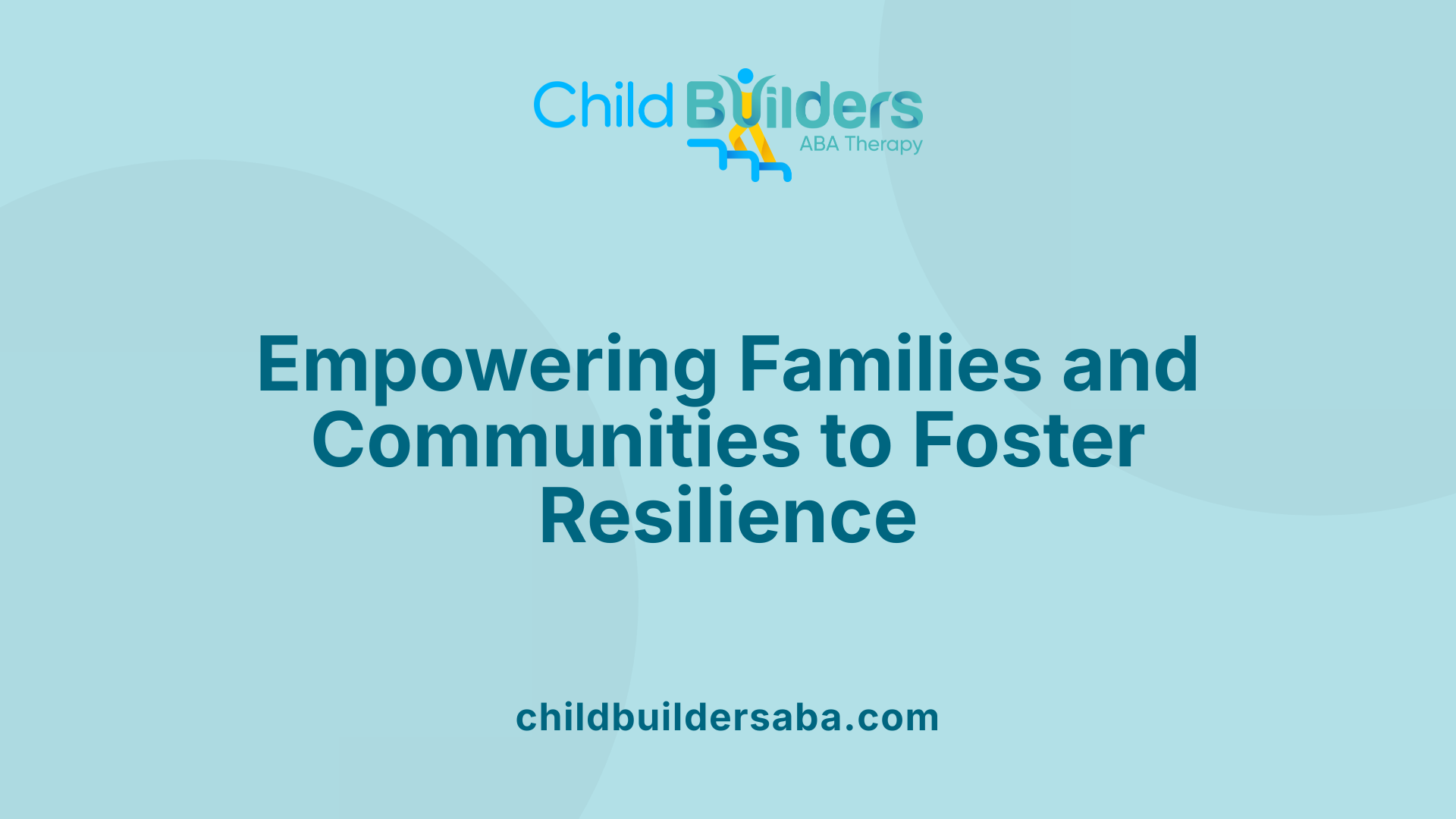 Child Builders
ABA Therapy

Empowering Families and Communities to Foster Resilience

childbuildersaba.com